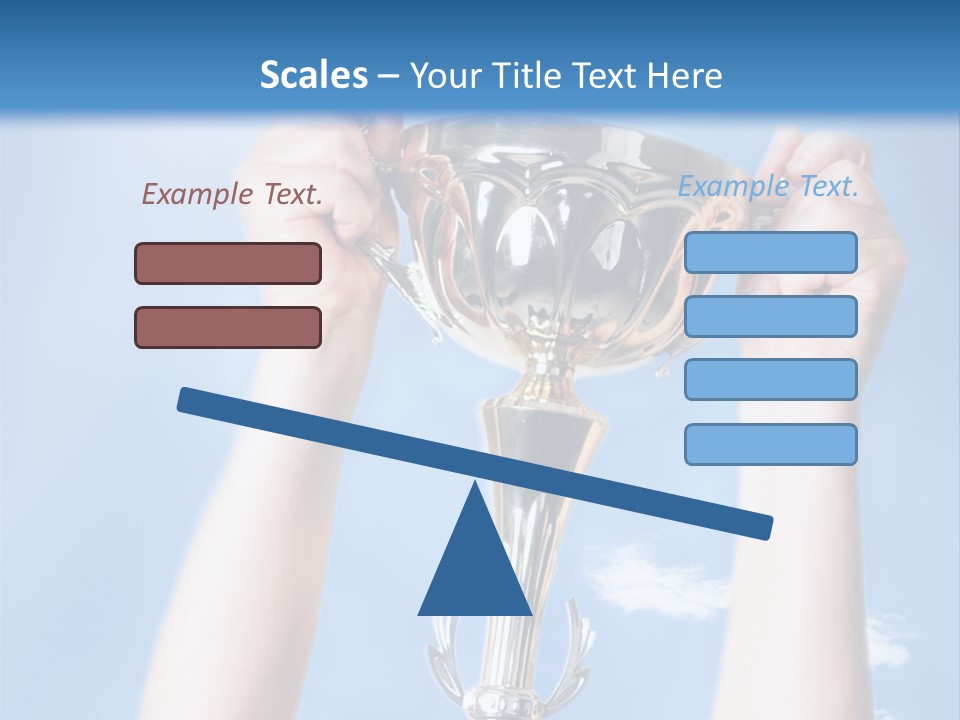 Scales – Your Title Text Here

Example Text.

Example Text.